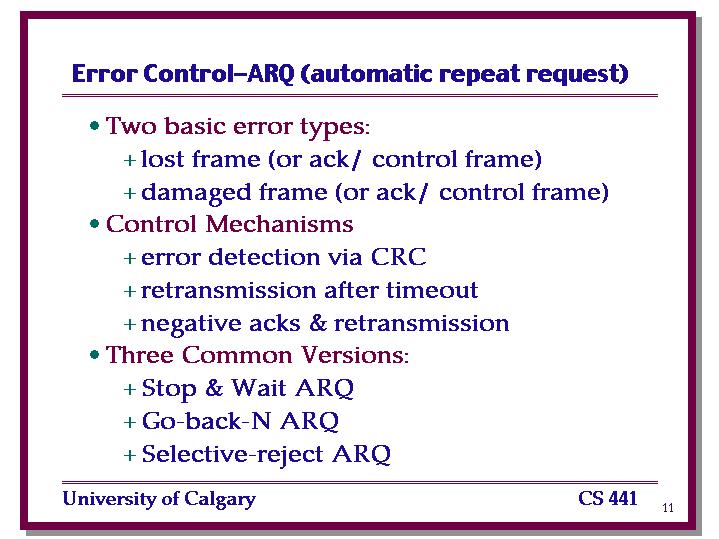 Error Control–ARQ (automatic repeat request)

• Two basic error types:
+ lost frame (or ack/ control frame)
+ damaged frame (or ack/ control frame)
• Control Mechanisms
+ error detection via CRC
+ retransmission after timeout
+ negative acks & retransmission
• Three Common Versions:
+ Stop & Wait ARQ
+ Go-back-N ARQ
+ Selective-reject ARQ

University of Calgary CS 441

11